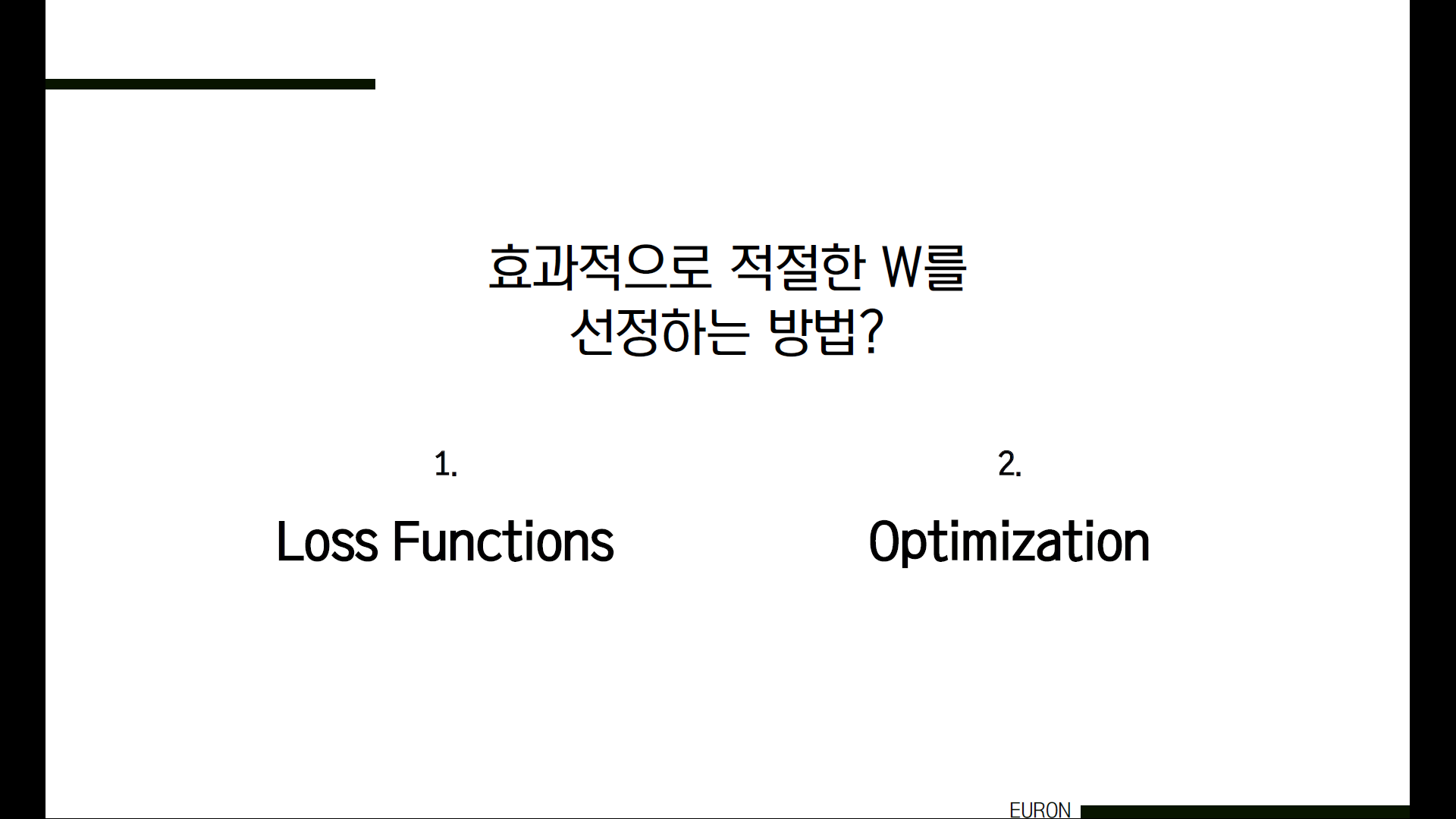 효과적으로 적절한 W를 선정하는 방법?

1.

Loss Functions

2.

Optimization

EURON